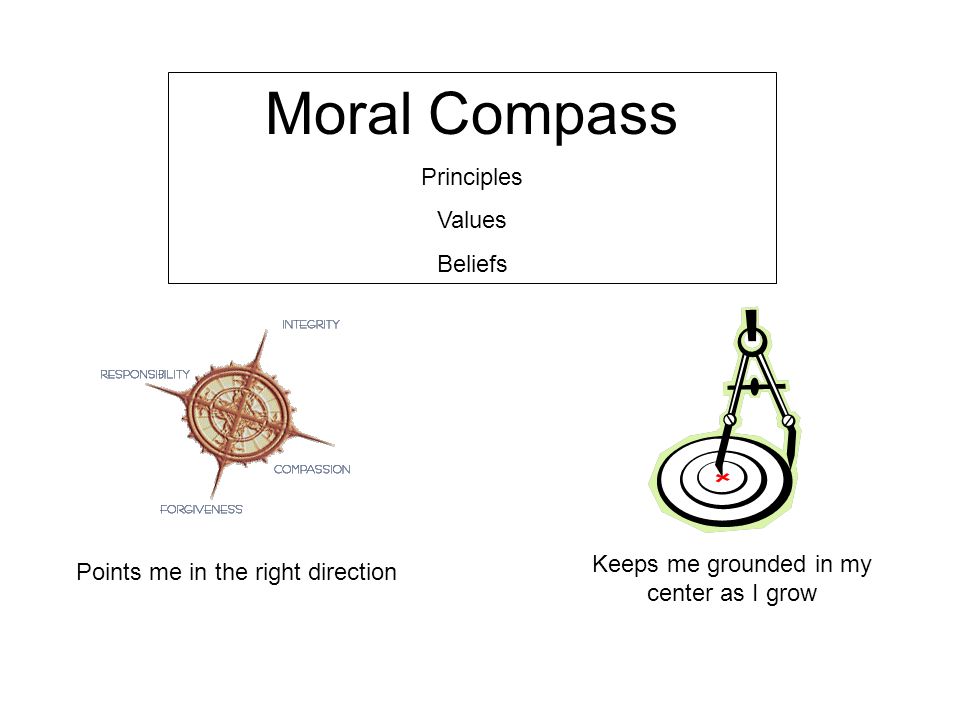 Moral Compass

Principles

Values

Beliefs

INTEGRITY

RESPONSIBILITY

COMPASSION

FORGIVENESS

Points me in the right direction

Keeps me grounded in my center as I grow